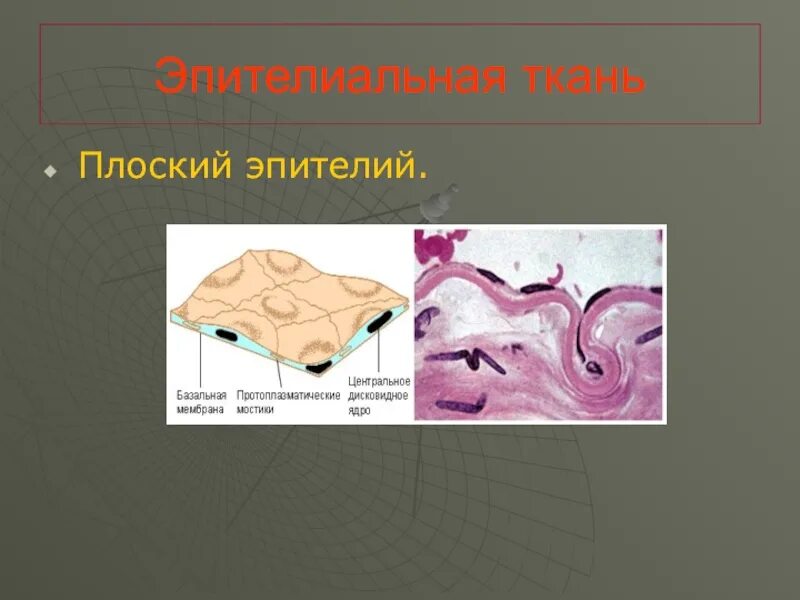 Эпителиальная ткань

Плоский эпителий.

Базальная мембрана

Протоплазматические мостики

Центральное дисковидное ядро